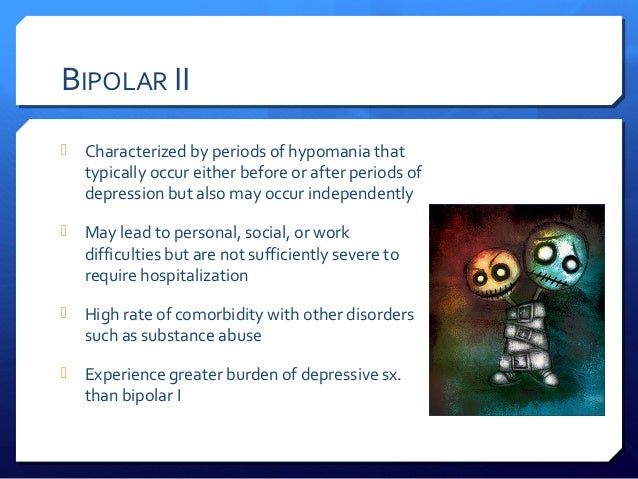 BIPOLAR II

Characterized by periods of hypomania that typically occur either before or after periods of depression but also may occur independently

May lead to personal, social, or work difficulties but are not sufficiently severe to require hospitalization

High rate of comorbidity with other disorders such as substance abuse

Experience greater burden of depressive sx. than bipolar I